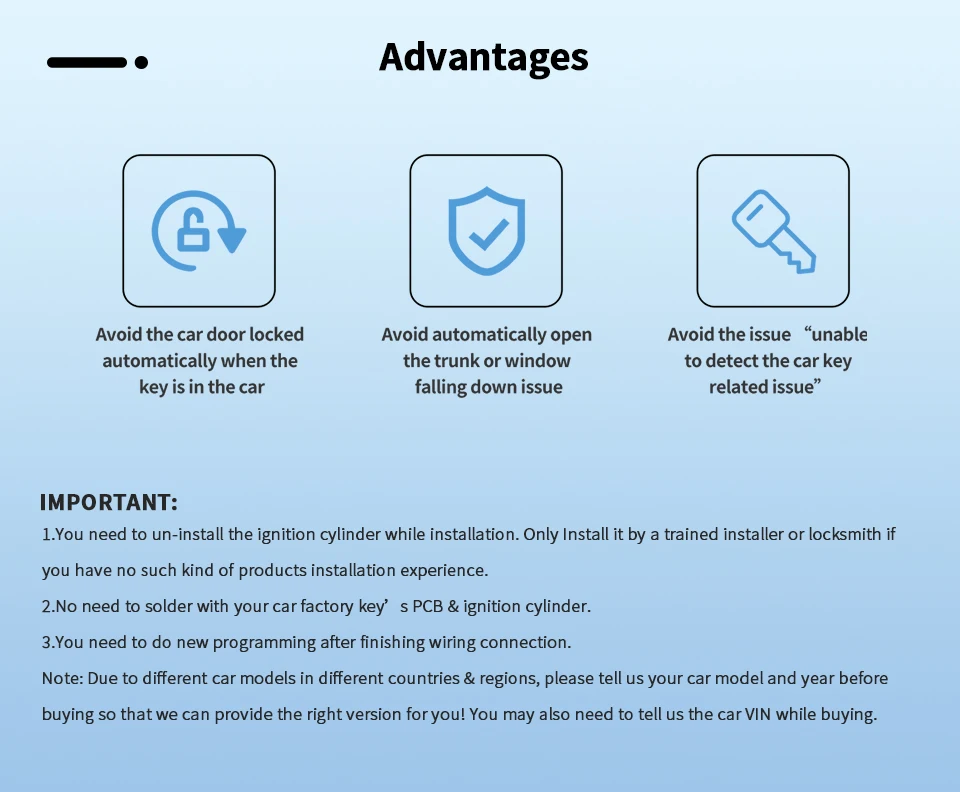 Advantages

Avoid the car door locked automatically when the key is in the car

Avoid automatically open the trunk or window falling down issue

Avoid the issue “unable to detect the car key related issue”

IMPORTANT:

1.You need to un-install the ignition cylinder while installation. Only Install it by a trained installer or locksmith if you have no such kind of products installation experience.

2.No need to solder with your car factory key’s PCB & ignition cylinder.

3.You need to do new programming after finishing wiring connection.

Note: Due to different car models in different countries & regions, please tell us your car model and year before buying so that we can provide the right version for you! You may also need to tell us the car VIN while buying.